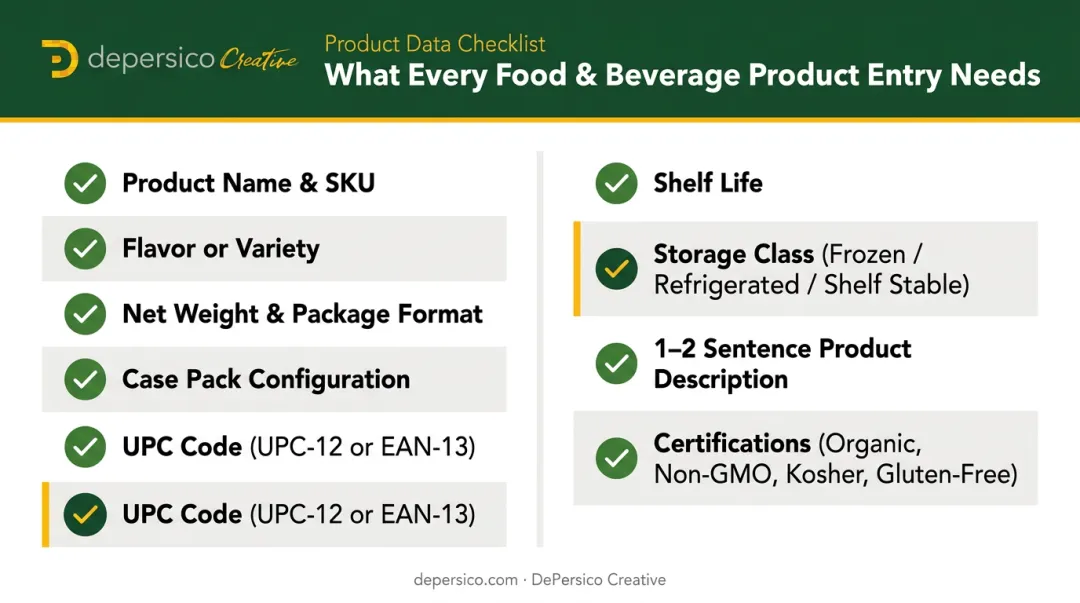 depersico Creative

Product Data Checklist
What Every Food & Beverage Product Entry Needs

Product Name & SKU

Flavor or Variety

Net Weight & Package Format

Case Pack Configuration

UPC Code (UPC-12 or EAN-13)

UPC Code (UPC-12 or EAN-13)

Shelf Life

Storage Class (Frozen / Refrigerated / Shelf Stable)

1–2 Sentence Product Description

Certifications (Organic, Non-GMO, Kosher, Gluten-Free)

depersico.com · DePersico Creative